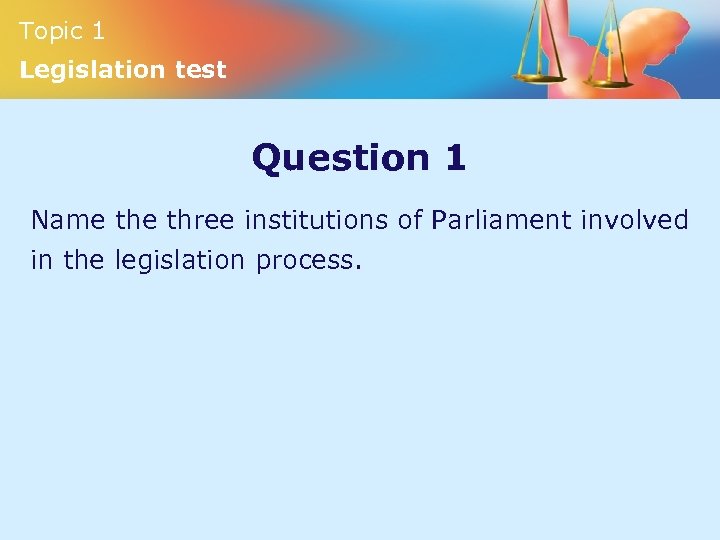 Topic 1
Legislation test

Question 1

Name the three institutions of Parliament involved in the legislation process.